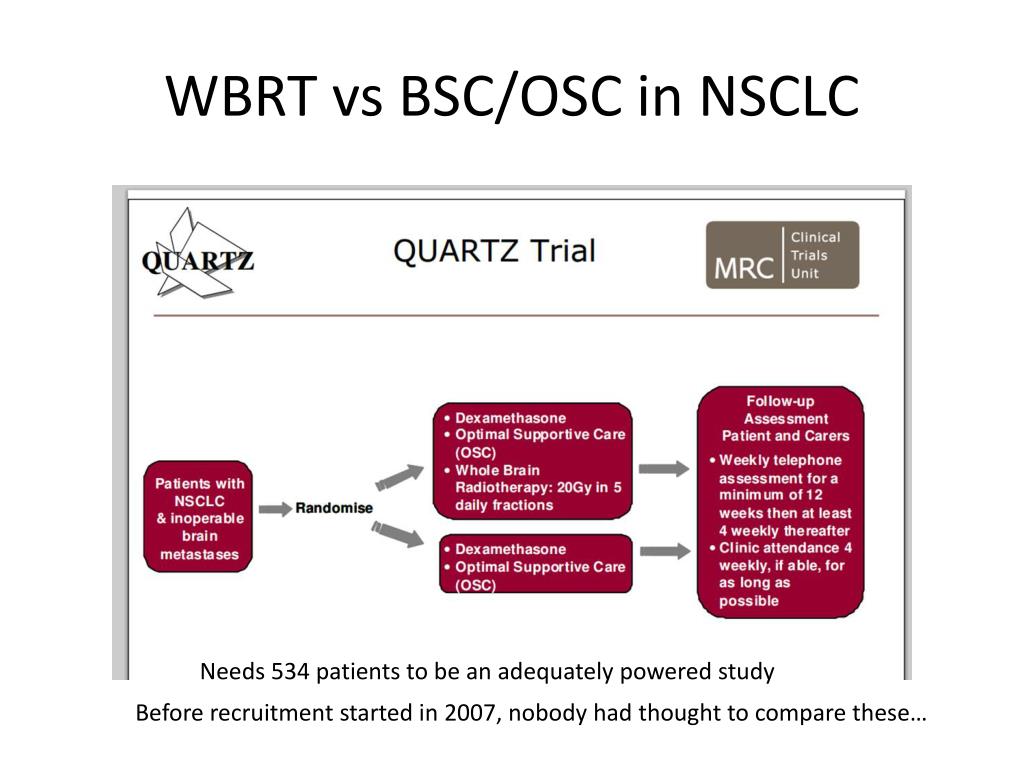 WBRT vs BSC/OSC in NSCLC

QUARTZ

QUARTZ Trial

MRC Clinical Trials Unit

Patients with NSCLC & inoperable brain metastases

Randomise

• Dexamethasone
• Optimal Supportive Care (OSC)
• Whole Brain Radiotherapy: 20Gy in 5 daily fractions

• Dexamethasone
• Optimal Supportive Care (OSC)

Follow-up Assessment Patient and Carers
• Weekly telephone assessment for a minimum of 12 weeks then at least 4 weekly thereafter
• Clinic attendance 4 weekly, if able, for as long as possible

Needs 534 patients to be an adequately powered study

Before recruitment started in 2007, nobody had thought to compare these…